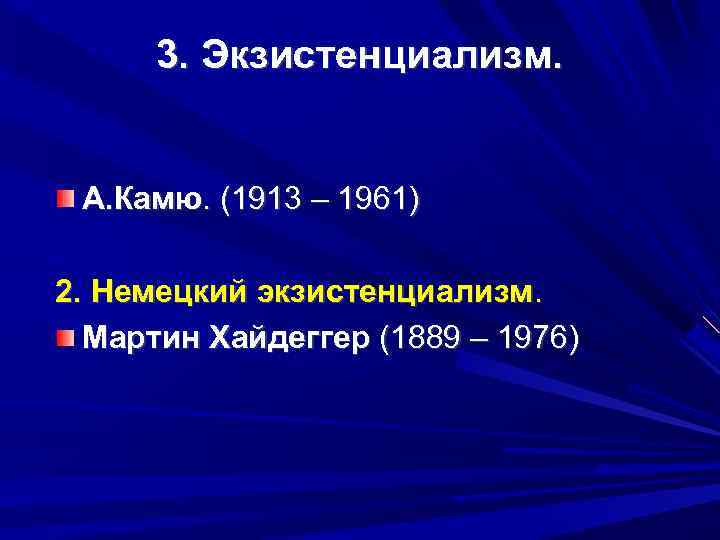 3. Экзистенциализм.

А.Камю. (1913 – 1961)

2. Немецкий экзистенциализм.

Мартин Хайдеггер (1889 – 1976)